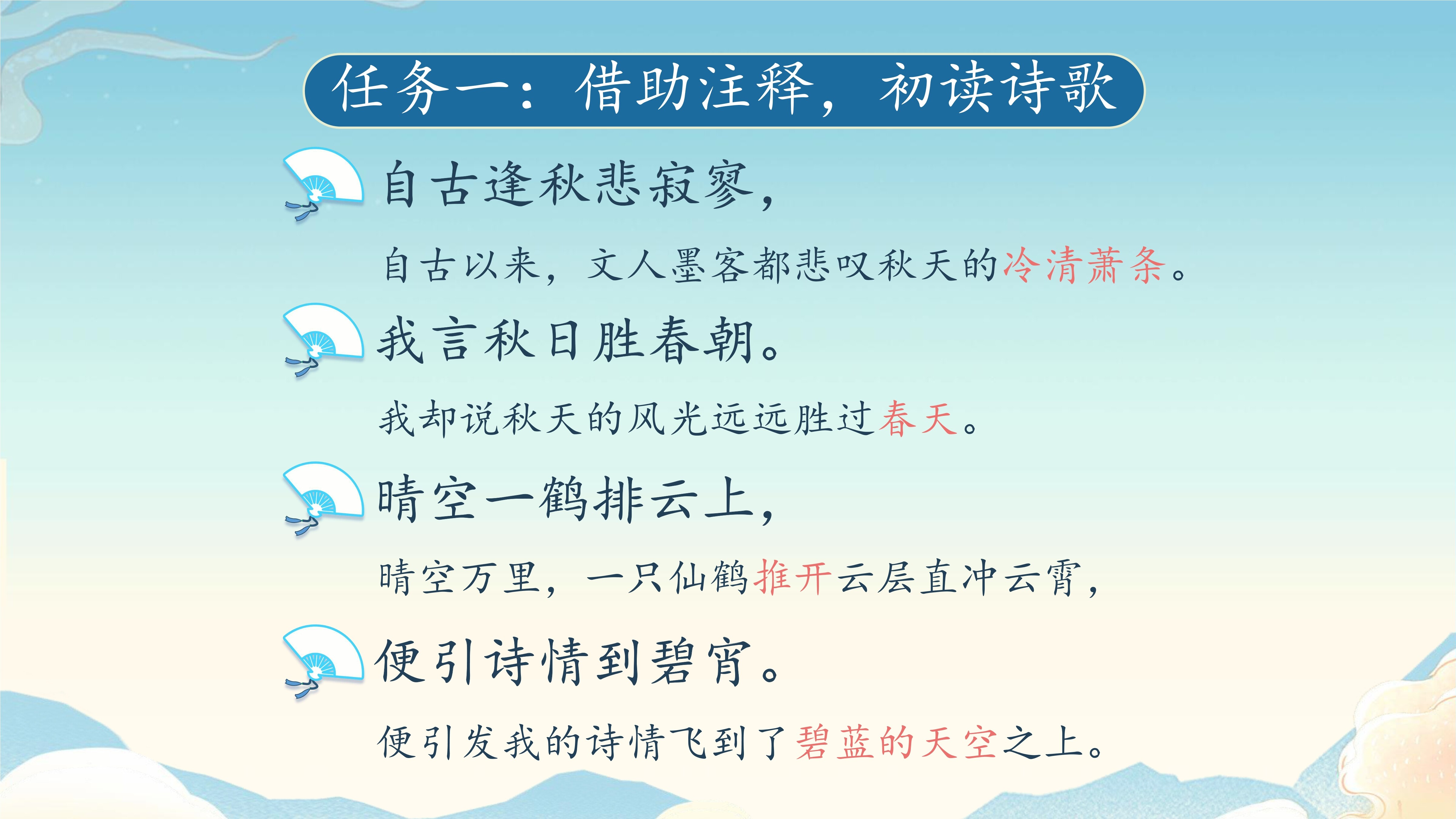 任务一：借助注释，初读诗歌

自古逢秋悲寂寥，

自古以来，文人墨客都悲叹秋天的冷清萧条。

我言秋日胜春朝。

我却说秋天的风光远远胜过春天。

晴空一鹤排云上，

晴空万里，一只仙鹤推开云层直冲云霄，

便引诗情到碧宵。

便引发我的诗情飞到了碧蓝的天空之上。